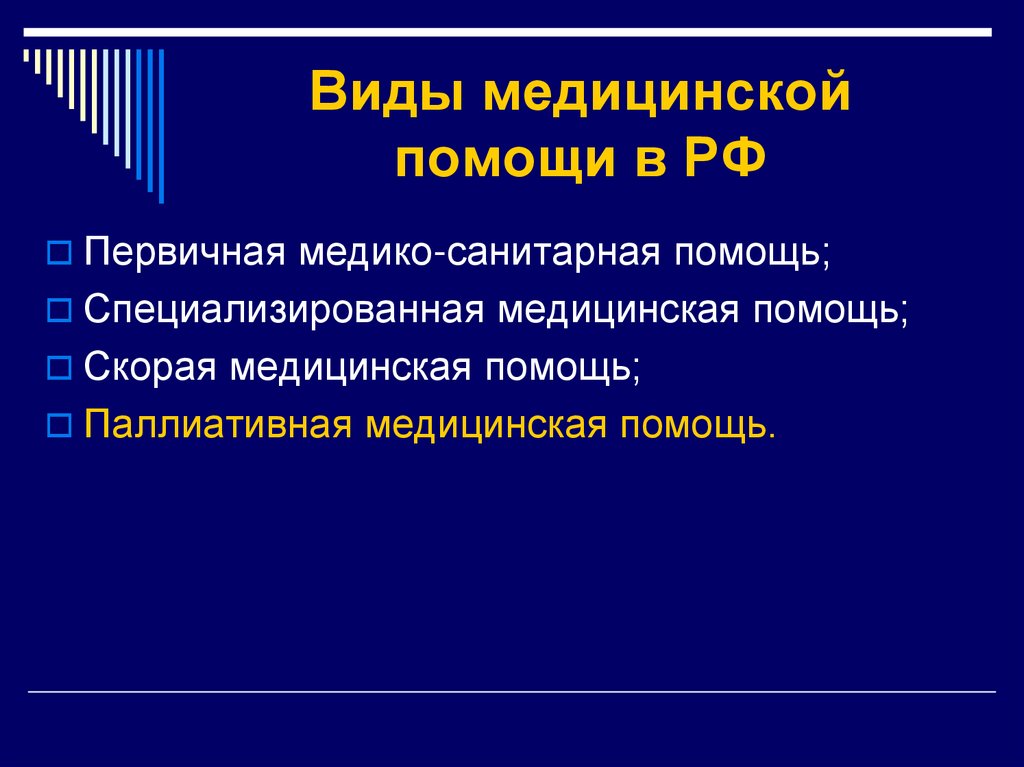 Виды медицинской помощи в РФ

Первичная медико-санитарная помощь;

Специализированная медицинская помощь;

Скорая медицинская помощь;

Паллиативная медицинская помощь.